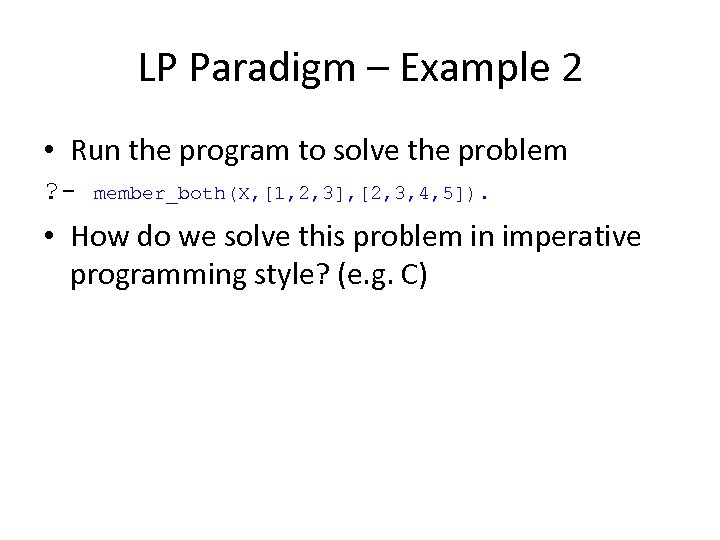 LP Paradigm – Example 2

• Run the program to solve the problem

?- member_both(X,[1,2,3],[2,3,4,5]).

• How do we solve this problem in imperative programming style? (e.g. C)